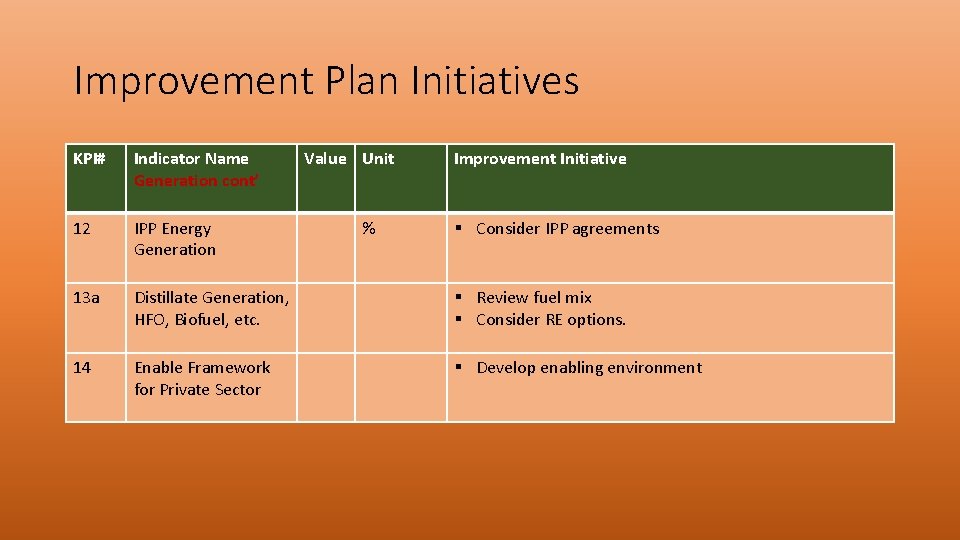 Improvement Plan Initiatives

| KPI# | Indicator Name Generation cont' | Value | Unit | Improvement Initiative |
|---|---|---|---|---|
| 12 | IPP Energy Generation | | % | ▪ Consider IPP agreements |
| 13a | Distillate Generation, HFO, Biofuel, etc. | | | ▪ Review fuel mix ▪ Consider RE options. |
| 14 | Enable Framework for Private Sector | | | ▪ Develop enabling environment |